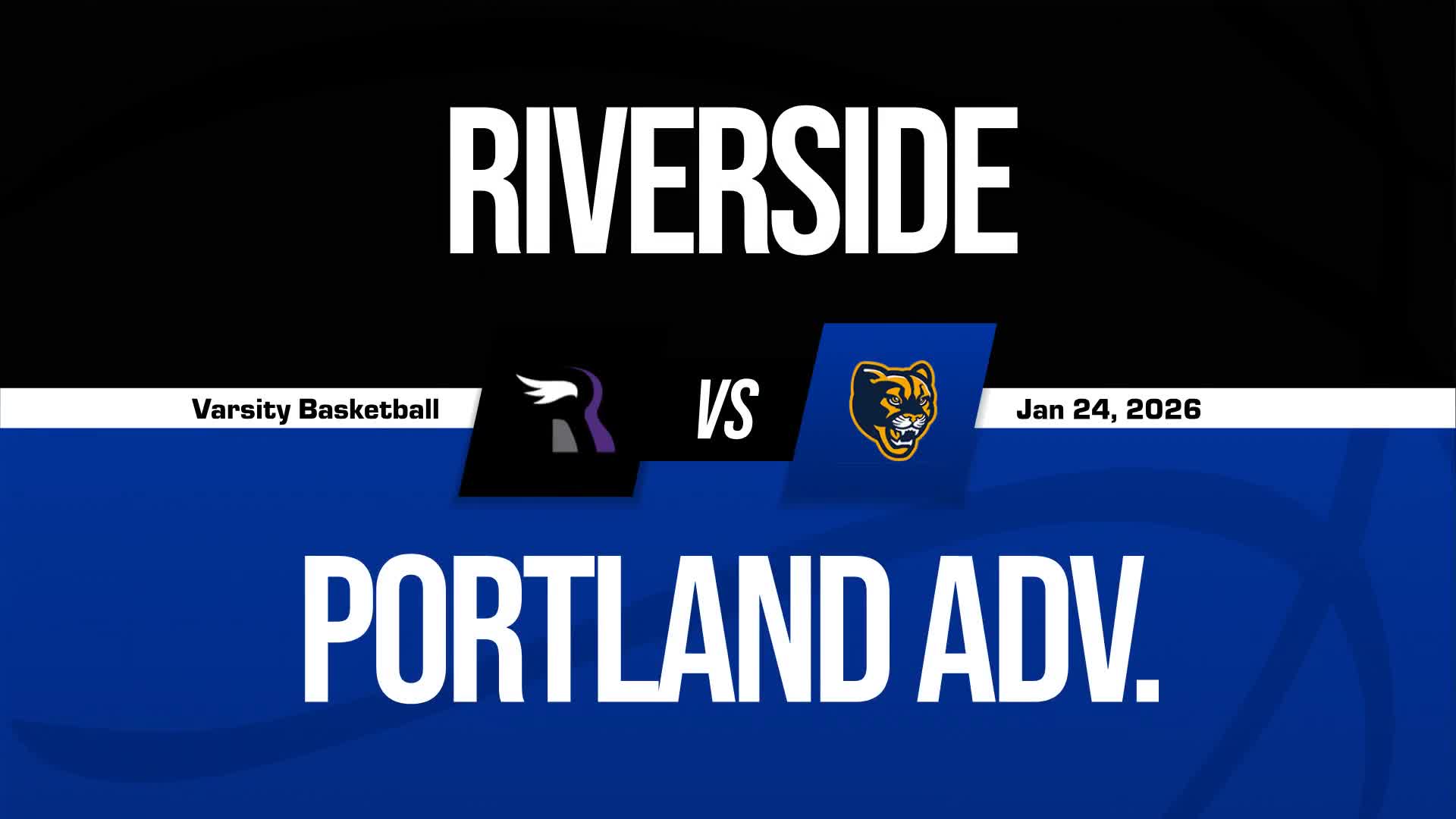 RIVERSIDE

Varsity Basketball

VS

Jan 24, 2026

PORTLAND ADV.